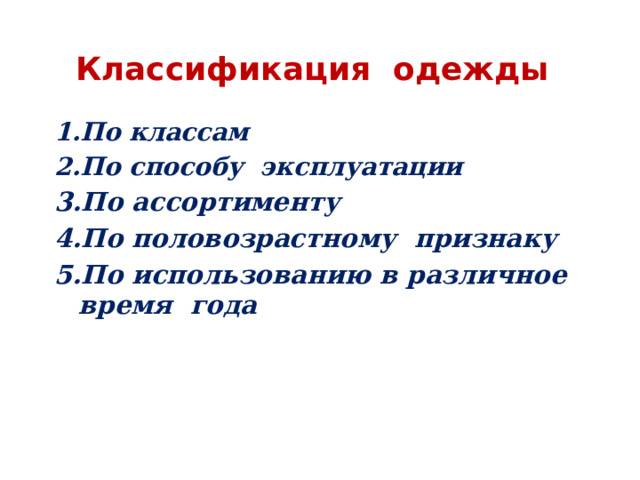 Классификация одежды

1.По классам
2.По способу эксплуатации
3.По ассортименту
4.По половозрастному признаку
5.По использованию в различное время года